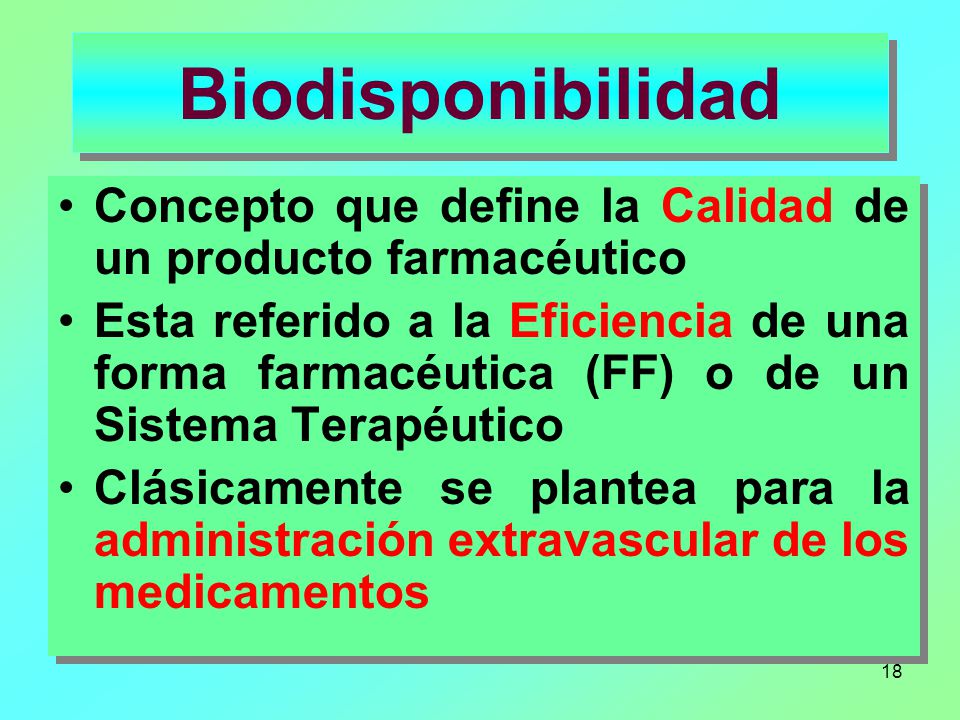 Biodisponibilidad

• Concepto que define la Calidad de un producto farmacéutico
• Esta referido a la Eficiencia de una forma farmacéutica (FF) o de un Sistema Terapéutico
• Clásicamente se plantea para la administración extravascular de los medicamentos

18